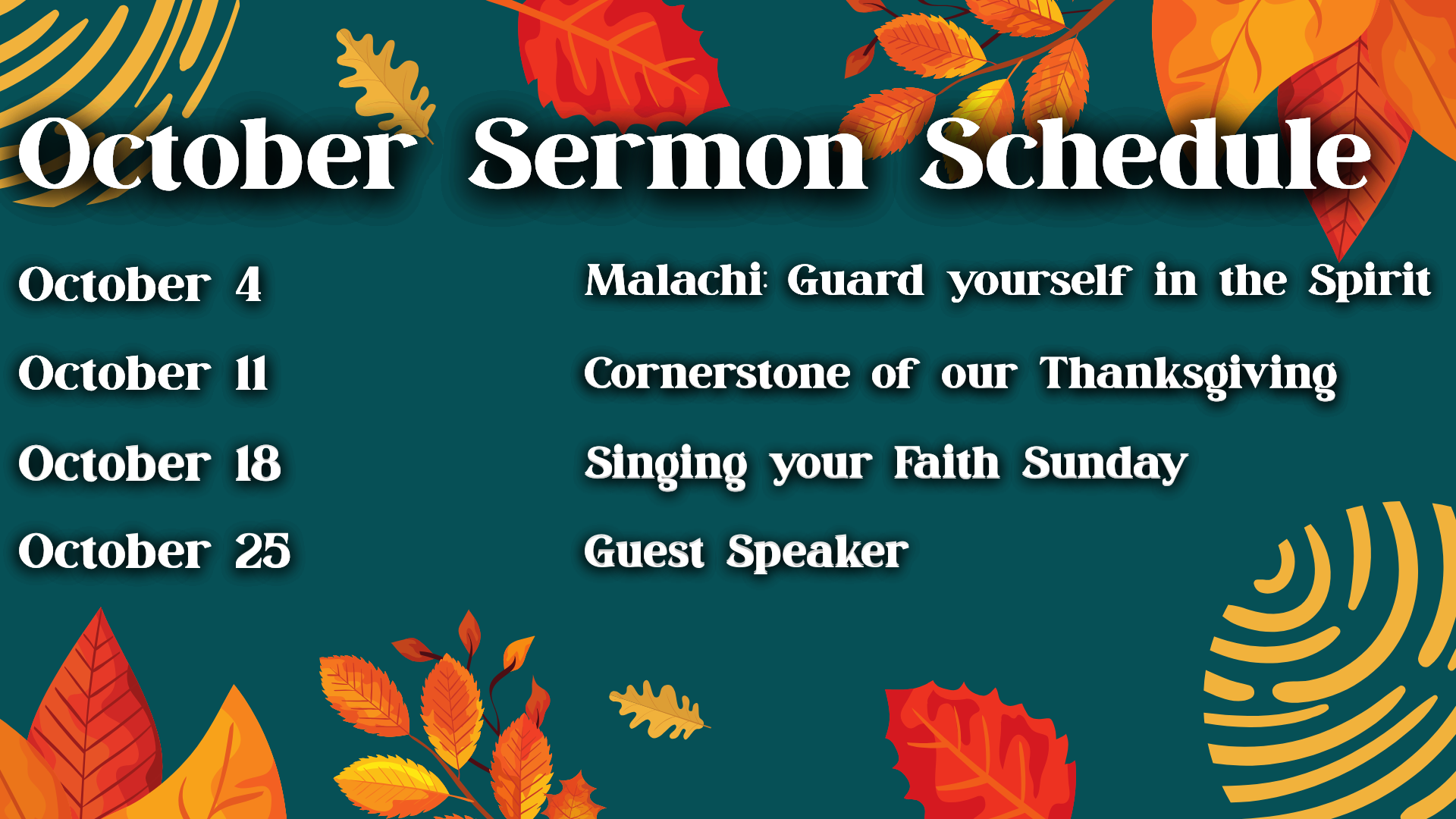 October Sermon Schedule

October 4

October 11

October 18

October 25

Malachi: Guard yourself in the Spirit

Cornerstone of our Thanksgiving

Singing your Faith Sunday

Guest Speaker